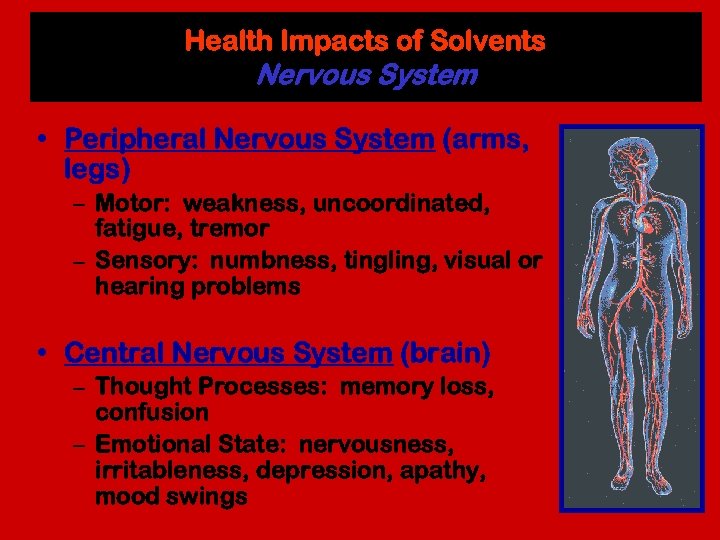 Health Impacts of Solvents
Nervous System

• Peripheral Nervous System (arms, legs)
– Motor: weakness, uncoordinated, fatigue, tremor
– Sensory: numbness, tingling, visual or hearing problems

• Central Nervous System (brain)
– Thought Processes: memory loss, confusion
– Emotional State: nervousness, irritableness, depression, apathy, mood swings